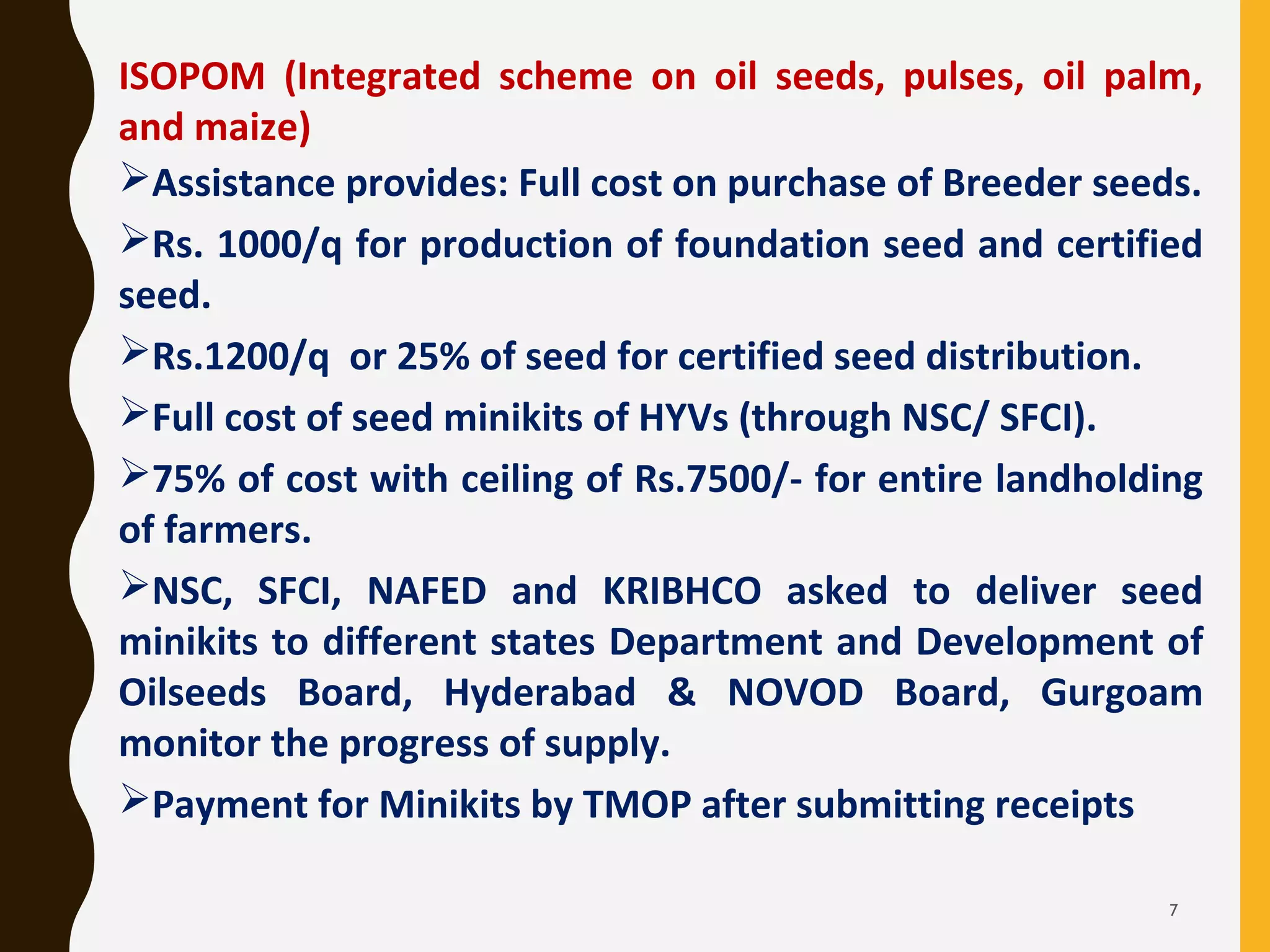 ISOPOM (Integrated scheme on oil seeds, pulses, oil palm, and maize)

➢Assistance provides: Full cost on purchase of Breeder seeds.

➢Rs. 1000/q for production of foundation seed and certified seed.

➢Rs.1200/q or 25% of seed for certified seed distribution.

➢Full cost of seed minikits of HYVs (through NSC/ SFCI).

➢75% of cost with ceiling of Rs.7500/- for entire landholding of farmers.

➢NSC, SFCI, NAFED and KRIBHCO asked to deliver seed minikits to different states Department and Development of Oilseeds Board, Hyderabad & NOVOD Board, Gurgoam monitor the progress of supply.

➢Payment for Minikits by TMOP after submitting receipts

7